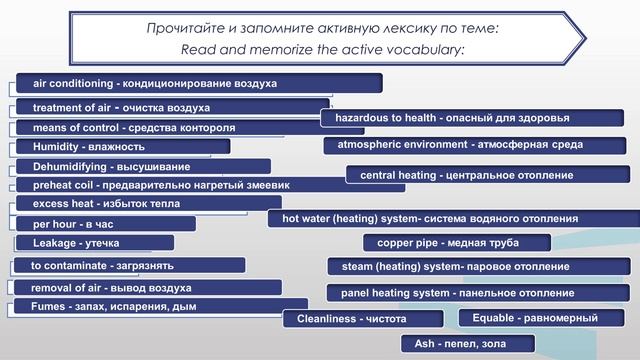 Прочитайте и запомните активную лексику по теме:
Read and memorize the active vocabulary:

air conditioning - кондиционирование воздуха

treatment of air - очистка воздуха

means of control - средства контороля

Humidity - влажность

Dehumidifying - высушивание

preheat coil - предварительно нагретый змеевик

excess heat - избыток тепла

per hour - в час

Leakage - утечка

to contaminate - загрязнять

removal of air - вывод воздуха

Fumes - запах, испарения, дым

hazardous to health - опасный для здоровья

atmospheric environment - атмосферная среда

central heating - центральное отопление

hot water (heating) system- система водяного отопления

copper pipe - медная труба

steam (heating) system- паровое отопление

panel heating system - панельное отопление

Cleanliness - чистота

Equable - равномерный

Ash - пепел, зола